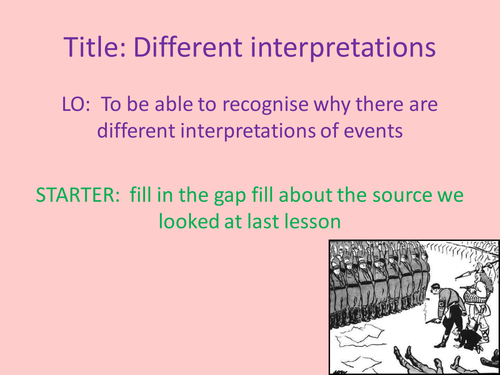 Title: Different interpretations

LO: To be able to recognise why there are different interpretations of events

STARTER: fill in the gap fill about the source we looked at last lesson